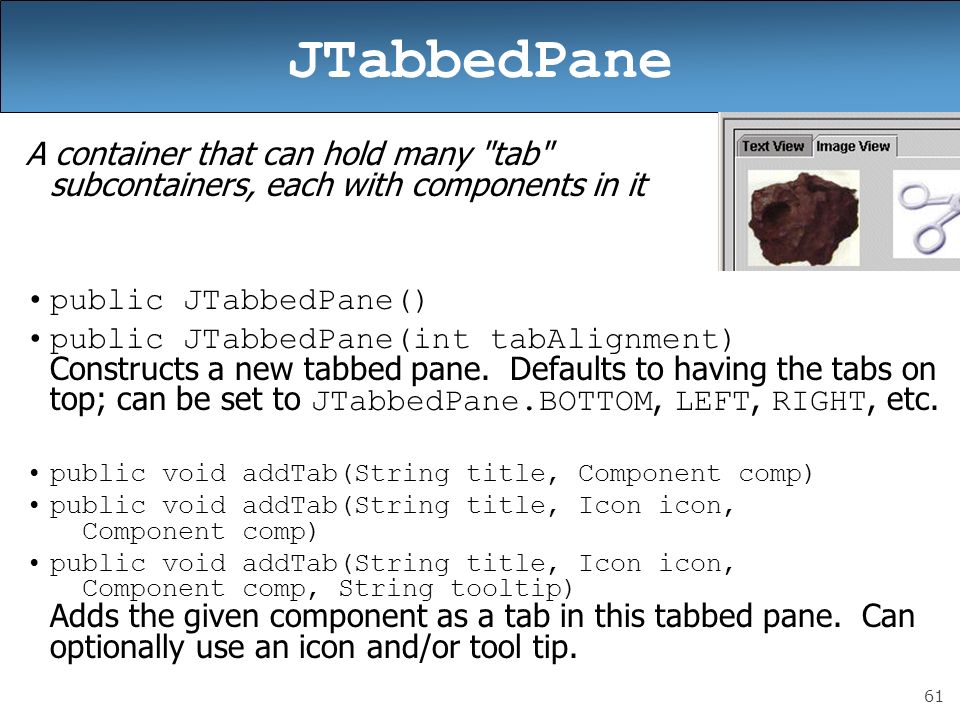 JTabbedPane

A container that can hold many "tab" subcontainers, each with components in it

Text View Image View

• public JTabbedPane()
• public JTabbedPane(int tabAlignment)
Constructs a new tabbed pane. Defaults to having the tabs on top; can be set to JTabbedPane.BOTTOM, LEFT, RIGHT, etc.

• public void addTab(String title, Component comp)
• public void addTab(String title, Icon icon, Component comp)
• public void addTab(String title, Icon icon, Component comp, String tooltip)
Adds the given component as a tab in this tabbed pane. Can optionally use an icon and/or tool tip.

61